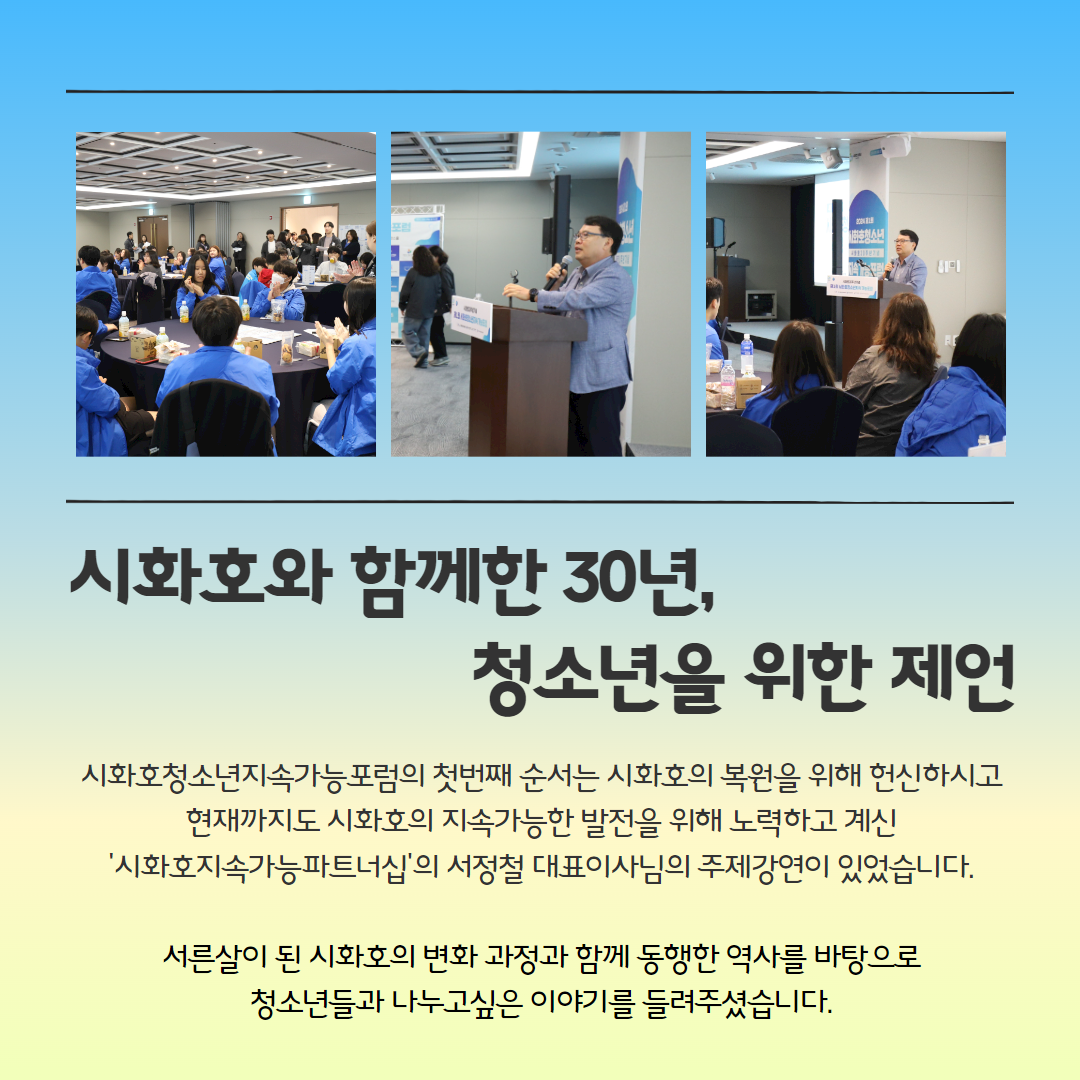 시화호와 함께한 30년,
청소년을 위한 제언

시화호청소년지속가능포럼의 첫번째 순서는 시화호의 복원을 위해 헌신하시고 현재까지도 시화호의 지속가능한 발전을 위해 노력하고 계신 '시화호지속가능파트너십'의 서정철 대표이사님의 주제강연이 있었습니다.

서른살이 된 시화호의 변화 과정과 함께 동행한 역사를 바탕으로 청소년들과 나누고싶은 이야기를 들려주셨습니다.